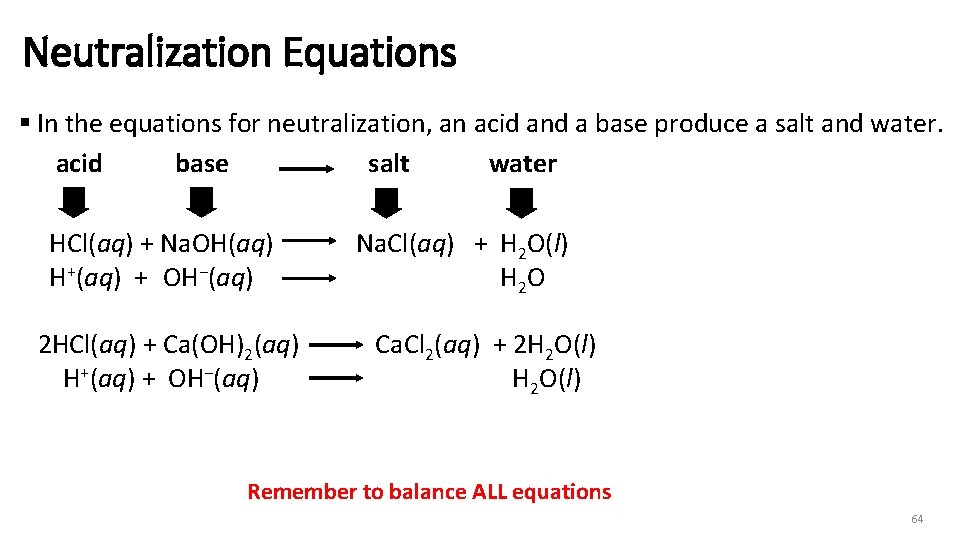 Neutralization Equations

▪ In the equations for neutralization, an acid and a base produce a salt and water.

acid base $\longrightarrow$ salt water

$HCl(aq) + NaOH(aq) \longrightarrow NaCl(aq) + H_2O(l)$
$H^+(aq) + OH^-(aq) \longrightarrow H_2O$

$2HCl(aq) + Ca(OH)_2(aq) \longrightarrow CaCl_2(aq) + 2H_2O(l)$
$H^+(aq) + OH^-(aq) \longrightarrow H_2O(l)$

Remember to balance ALL equations

64